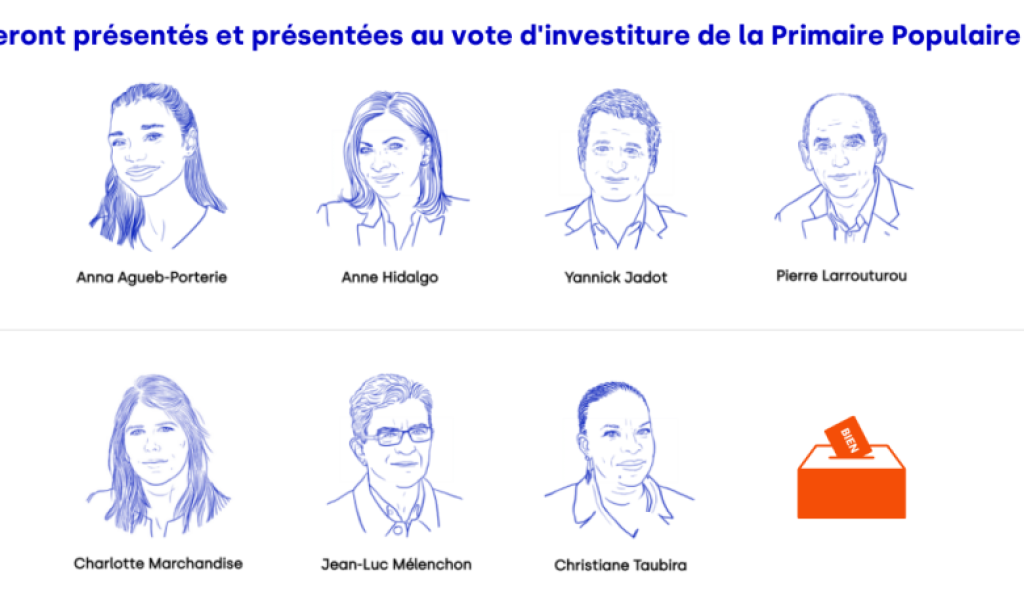 eront présentés et présentées au vote d'investiture de la Primaire Populaire

Anna Agueb-Porterie

Anne Hidalgo

Yannick Jadot

Pierre Larrouturou

Charlotte Marchandise

Jean-Luc Mélenchon

Christiane Taubira

BIEN